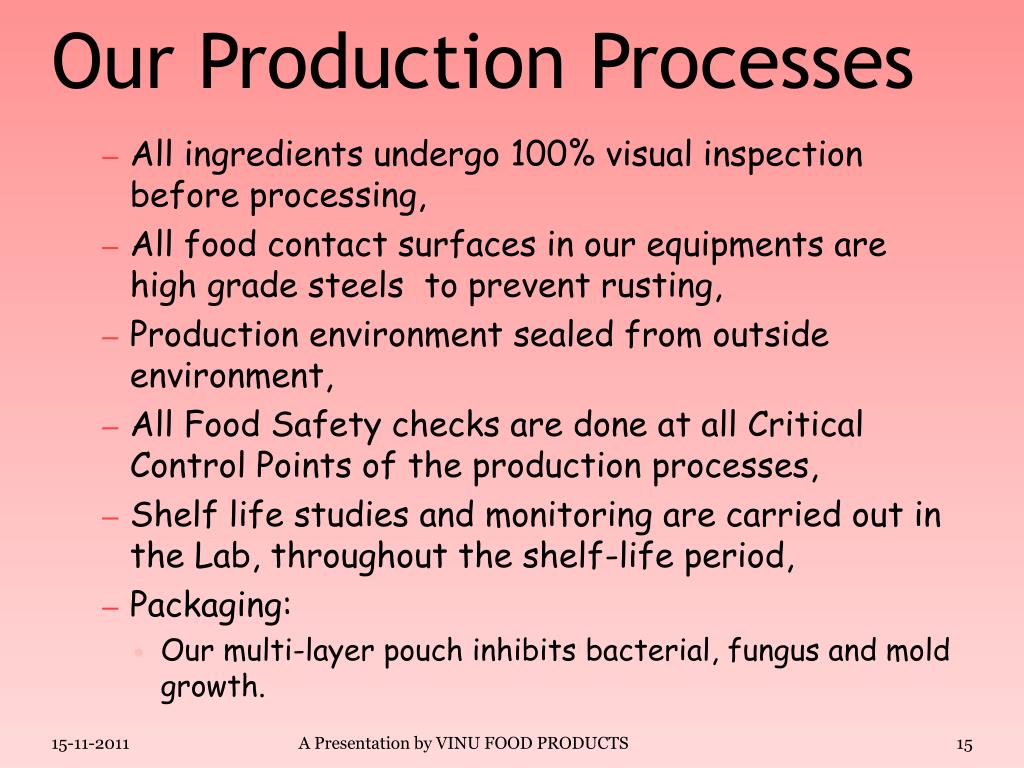 Our Production Processes

– All ingredients undergo 100% visual inspection before processing,
– All food contact surfaces in our equipments are high grade steels to prevent rusting,
– Production environment sealed from outside environment,
– All Food Safety checks are done at all Critical Control Points of the production processes,
– Shelf life studies and monitoring are carried out in the Lab, throughout the shelf-life period,
– Packaging:
• Our multi-layer pouch inhibits bacterial, fungus and mold growth.

15-11-2011

A Presentation by VINU FOOD PRODUCTS

15